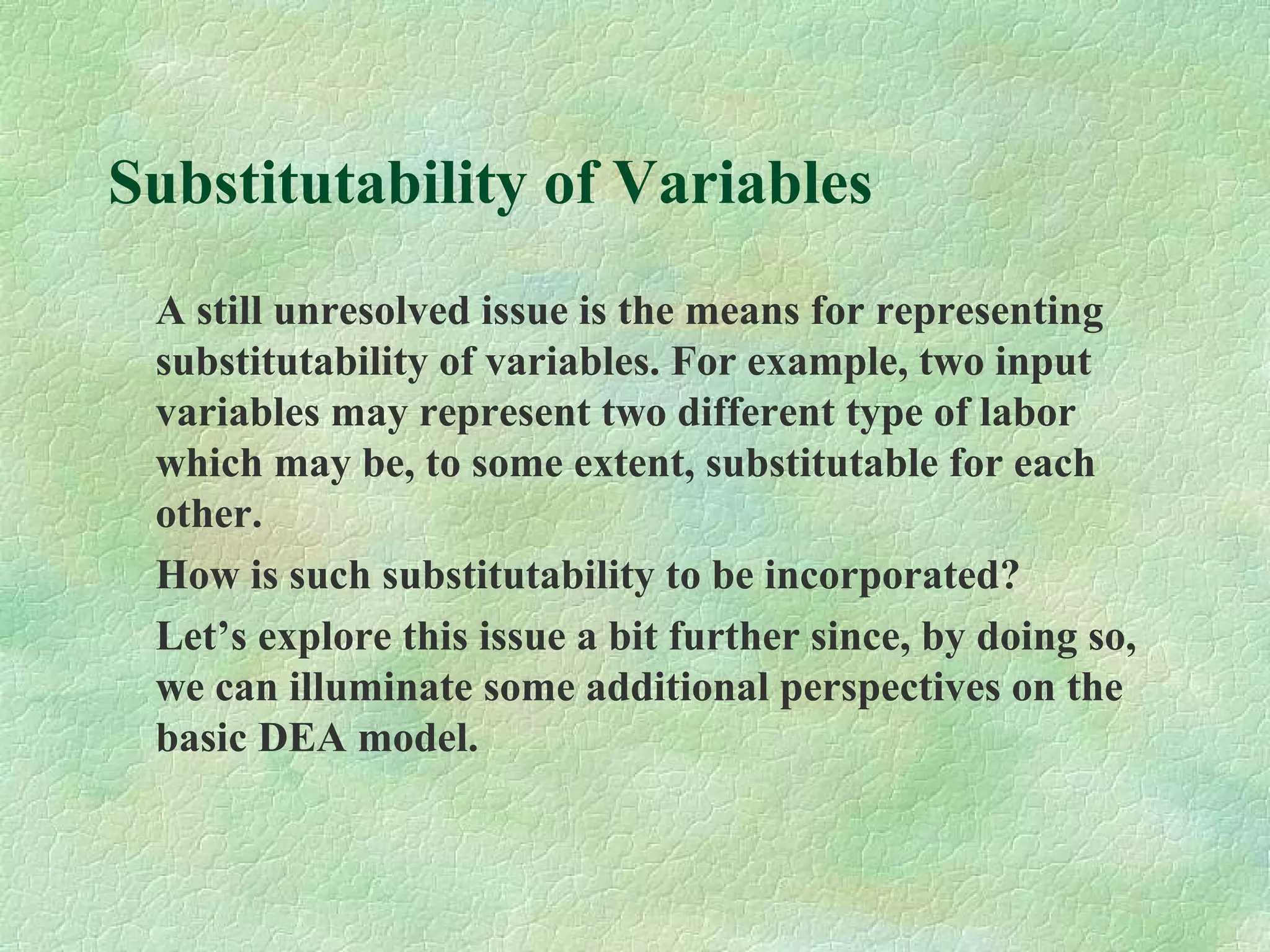 Substitutability of Variables

A still unresolved issue is the means for representing substitutability of variables. For example, two input variables may represent two different type of labor which may be, to some extent, substitutable for each other.

How is such substitutability to be incorporated?

Let’s explore this issue a bit further since, by doing so, we can illuminate some additional perspectives on the basic DEA model.